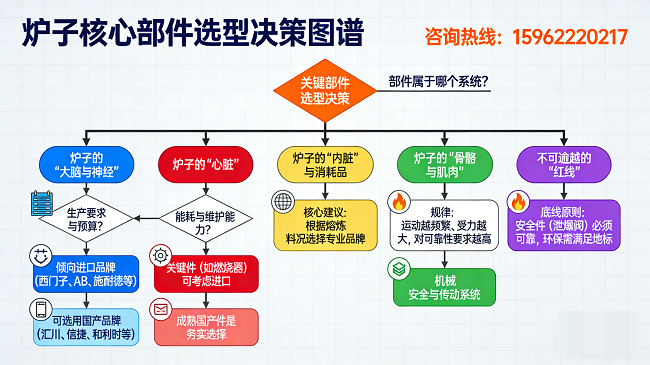 炉子核心部件选型决策图谱

咨询热线：15962220217

关键部件选型决策

部件属于哪个系统？

炉子的“大脑与神经”

生产要求与预算？

倾向进口品牌（西门子、AB、施耐德等）

可选用国产品牌（汇川、信捷、和利时等）

炉子的“心脏”

能耗与维护能力？

关键件（如燃烧器）可考虑进口

成熟国产件是务实选择

炉子的“内脏”与消耗品

核心建议：根据熔炼料况选择专业品牌

炉子的“骨骼与肌肉”

规律：运动越频繁、受力越大，对可靠性要求越高

机械安全与传动系统

不可逾越的“红线”

底线原则：安全件（泄爆阀）必须可靠，环保需满足地标